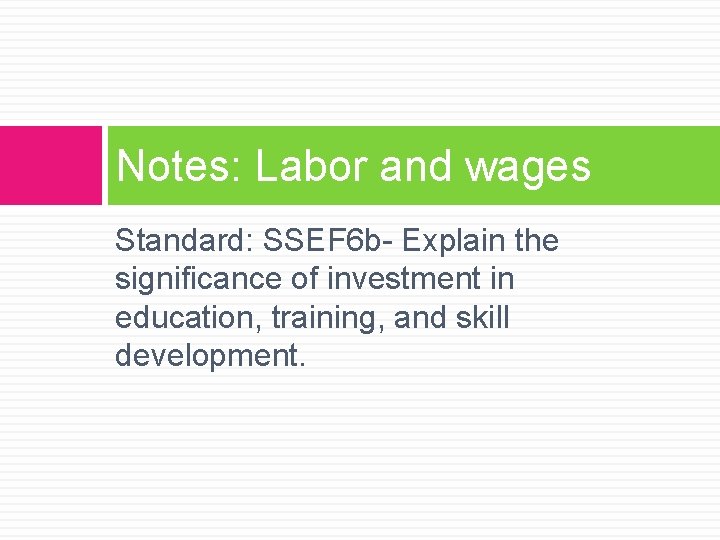 Notes: Labor and wages

Standard: SSEF6b- Explain the significance of investment in education, training, and skill development.